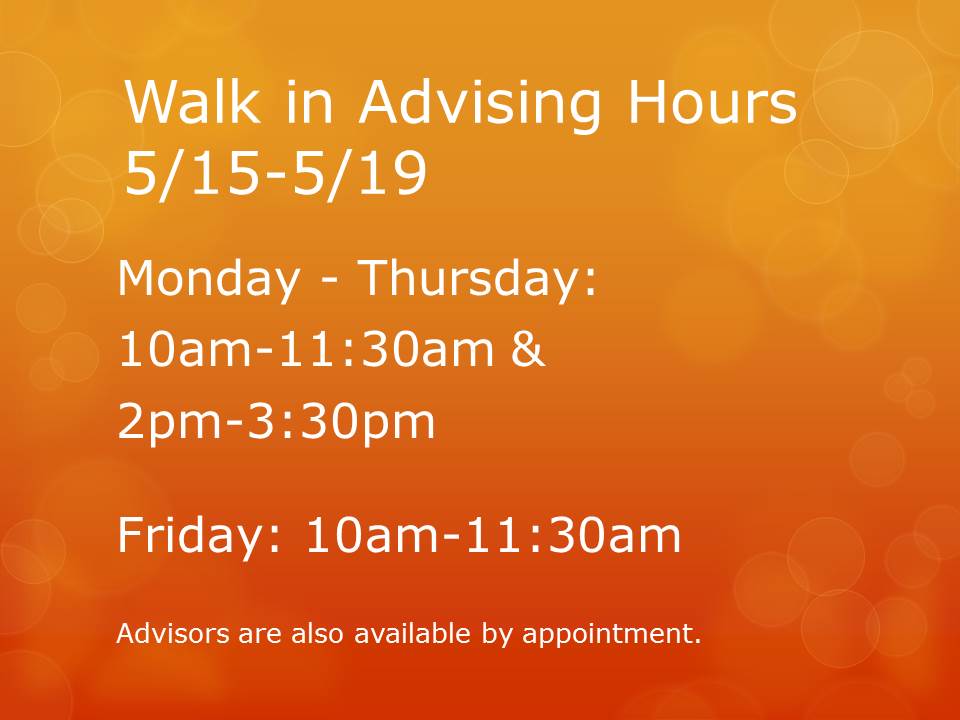 Walk in Advising Hours
5/15-5/19

Monday - Thursday:
10am-11:30am &
2pm-3:30pm

Friday: 10am-11:30am

Advisors are also available by appointment.